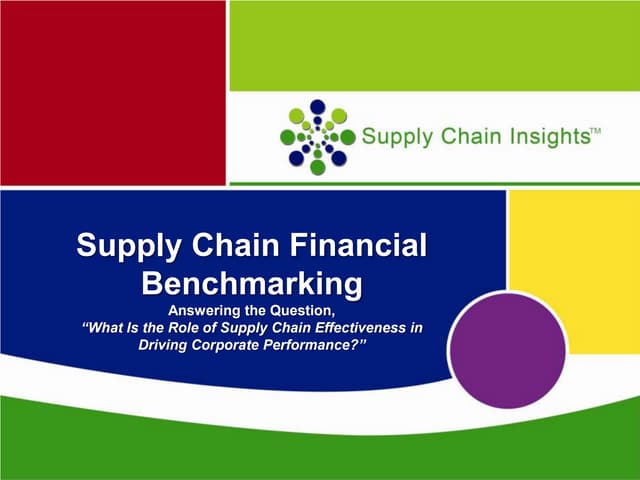 Supply Chain Insights™

Supply Chain Financial Benchmarking

Answering the Question, "What Is the Role of Supply Chain Effectiveness in Driving Corporate Performance?"